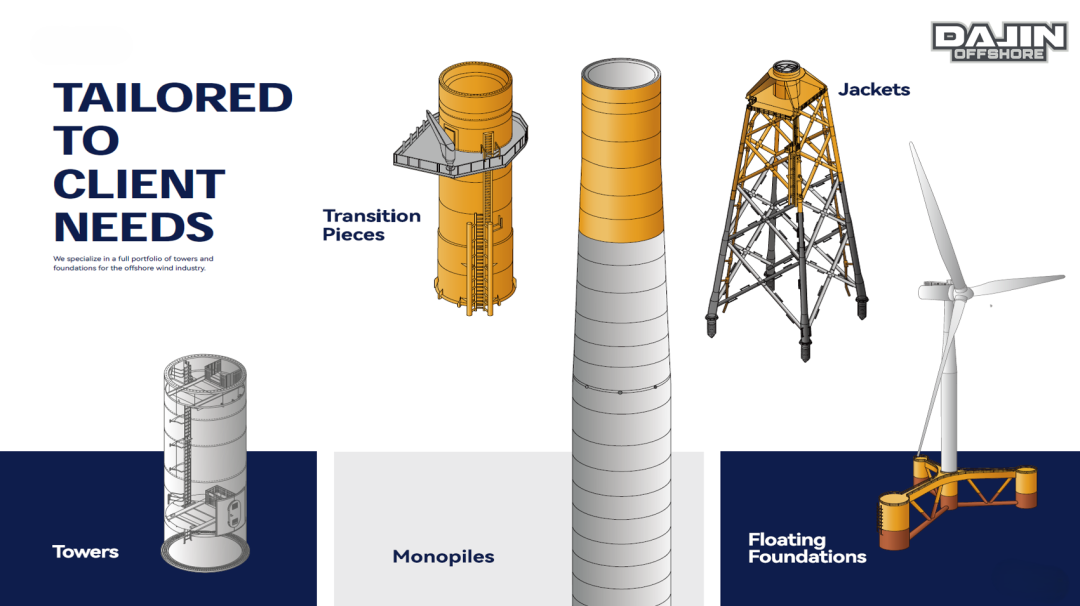 DAJIN OFFSHORE

TAILORED TO CLIENT NEEDS

We specialize in a full portfolio of towers and foundations for the offshore wind industry.

Transition Pieces

Jackets

Towers

Monopiles

Floating Foundations